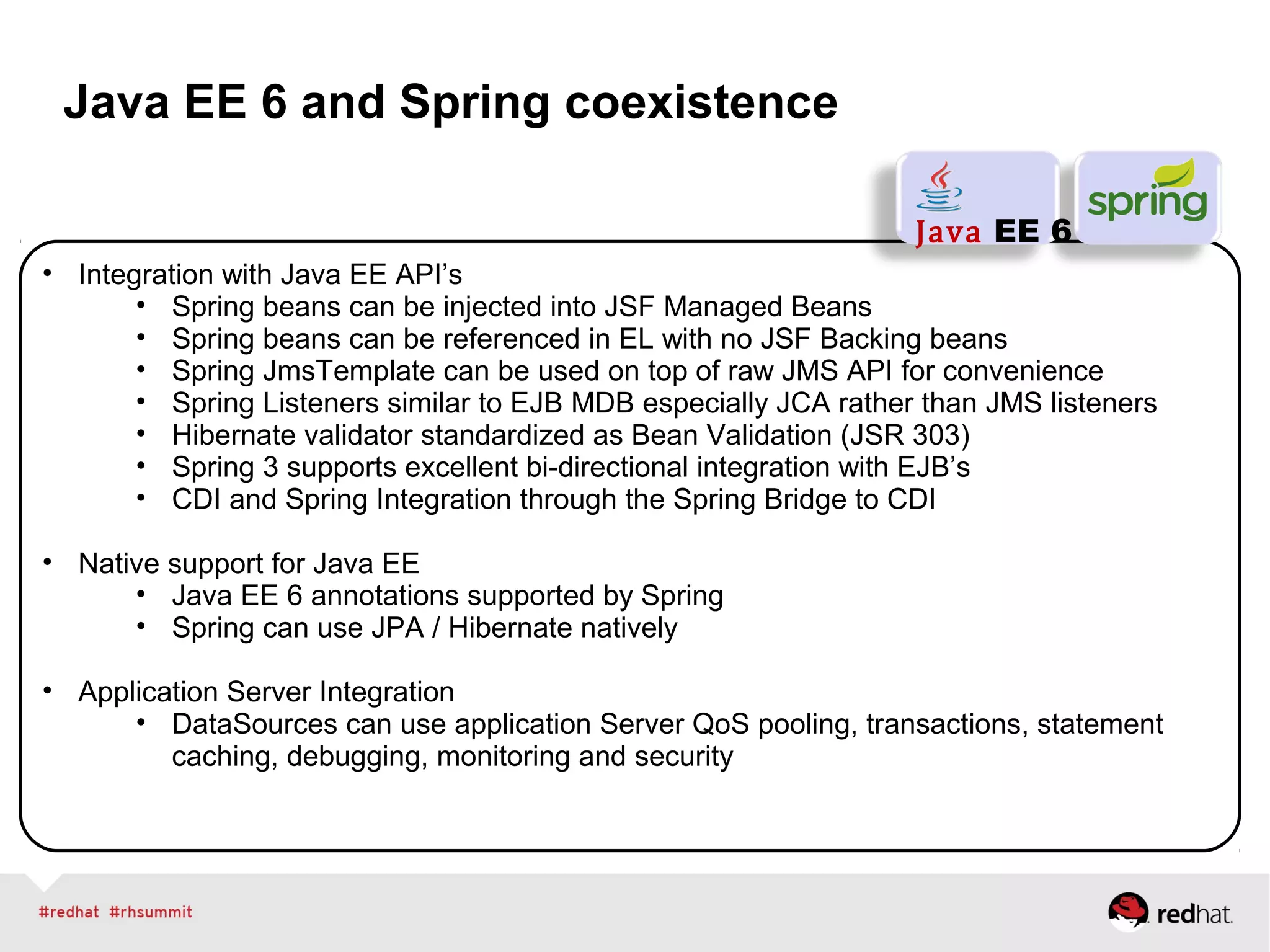 Java EE 6 and Spring coexistence

Java EE 6

spring

• Integration with Java EE API's
  • Spring beans can be injected into JSF Managed Beans
  • Spring beans can be referenced in EL with no JSF Backing beans
  • Spring JmsTemplate can be used on top of raw JMS API for convenience
  • Spring Listeners similar to EJB MDB especially JCA rather than JMS listeners
  • Hibernate validator standardized as Bean Validation (JSR 303)
  • Spring 3 supports excellent bi-directional integration with EJB's
  • CDI and Spring Integration through the Spring Bridge to CDI

• Native support for Java EE
  • Java EE 6 annotations supported by Spring
  • Spring can use JPA / Hibernate natively

• Application Server Integration
  • DataSources can use application Server QoS pooling, transactions, statement caching, debugging, monitoring and security

#redhat #rhsummit

redhat.